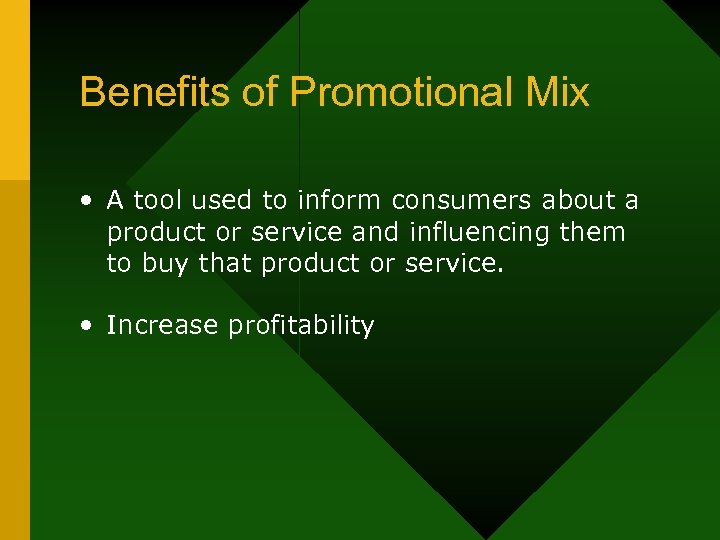 Benefits of Promotional Mix

• A tool used to inform consumers about a product or service and influencing them to buy that product or service.

• Increase profitability